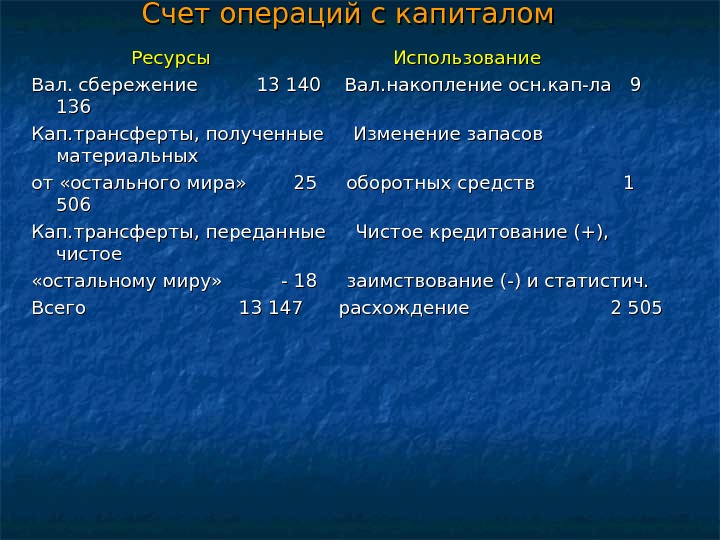 Счет операций с капиталом

Ресурсы Использование

Вал. сбережение 13 140 Вал.накопление осн.кап-ла 9 136

Кап.трансферты, полученные Изменение запасов материальных

от «остального мира» 25 оборотных средств 1 506

Кап.трансферты, переданные Чистое кредитование (+), чистое

«остальному миру» - 18 заимствование (-) и статистич.

Всего 13 147 расхождение 2 505